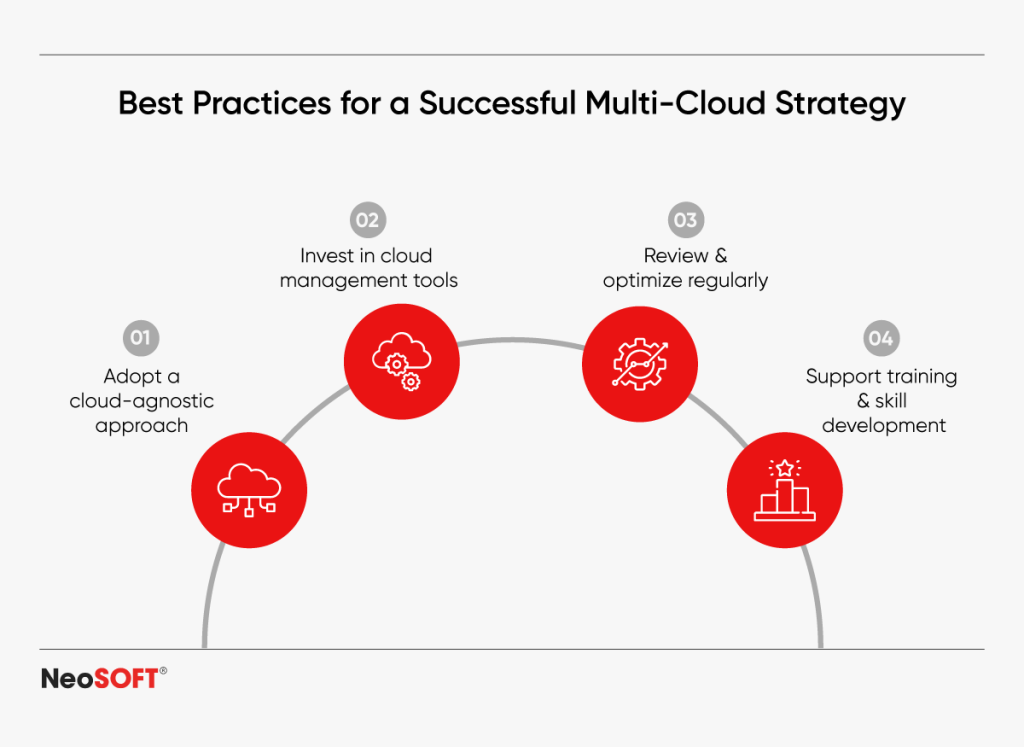 Best Practices for a Successful Multi-Cloud Strategy

01
Adopt a cloud-agnostic approach

02
Invest in cloud management tools

03
Review & optimize regularly

04
Support training & skill development

NeoSOFT®